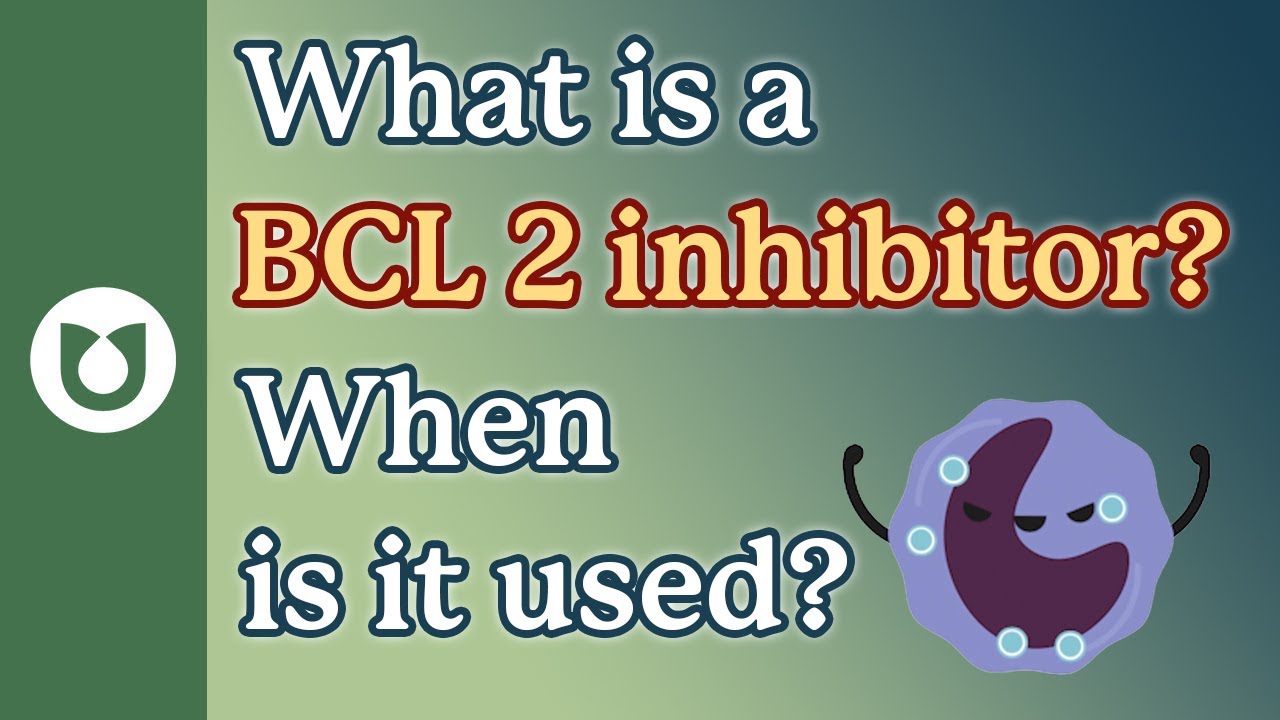 What is a BCL 2 inhibitor? When is it used?